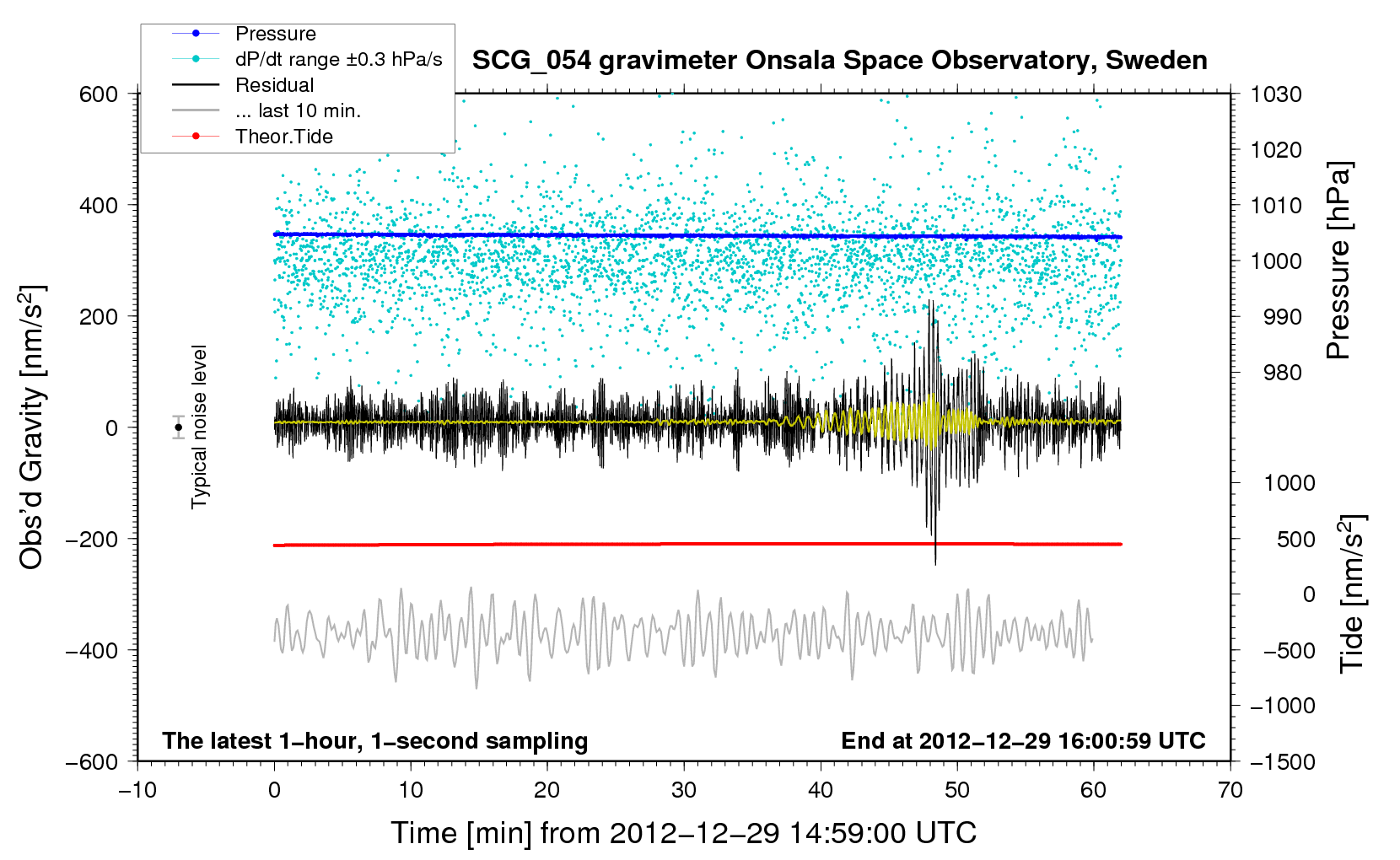 Pressure
dP/dt range ±0.3 hPa/s
Residual
... last 10 min.
Theor.Tide

SCG_054 gravimeter Onsala Space Observatory, Sweden

600
400
200
0
−200
−400
−600

Obs'd Gravity [nm/s$^2$]

Typical noise level

1030
1020
1010
1000
990
980

Pressure [hPa]

1000
500
0
−500
−1000
−1500

Tide [nm/s$^2$]

The latest 1−hour, 1−second sampling

End at 2012−12−29 16:00:59 UTC

−10
0
10
20
30
40
50
60
70

Time [min] from 2012−12−29 14:59:00 UTC